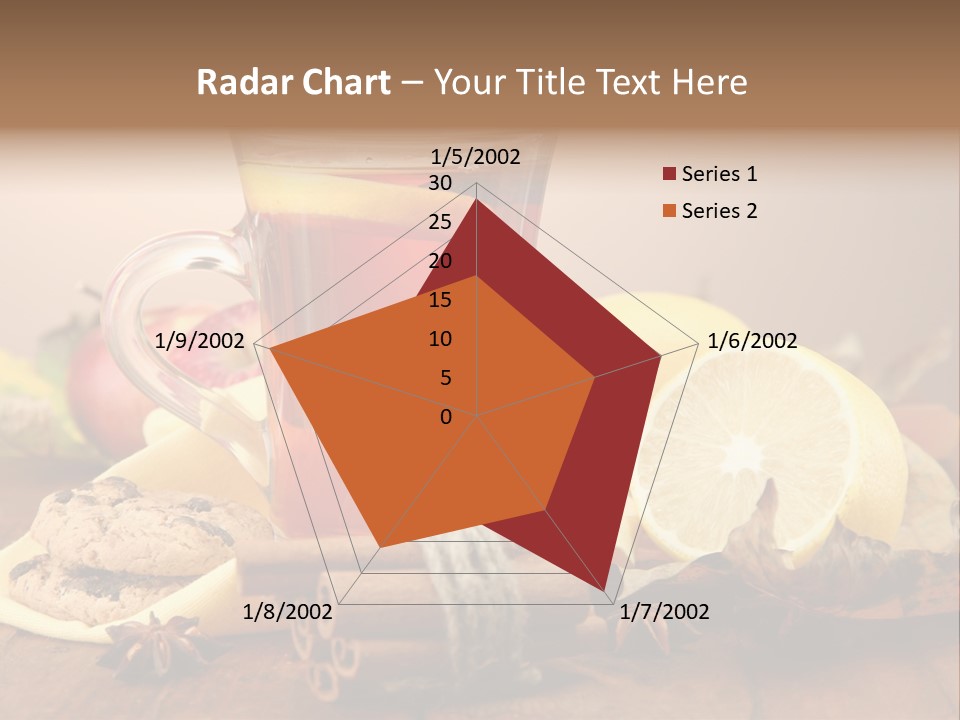 Radar Chart – Your Title Text Here

1/5/2002
30
25
20
15
10
5
0
1/6/2002
1/7/2002
1/8/2002
1/9/2002

Series 1
Series 2